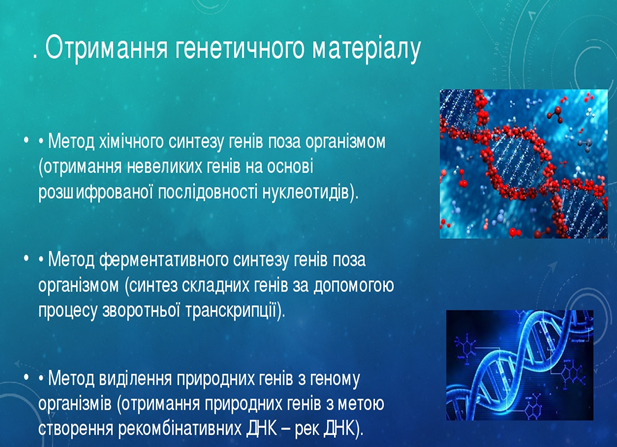 . Отримання генетичного матеріалу

• • Метод хімічного синтезу генів поза організмом (отримання невеликих генів на основі розшифрованої послідовності нуклеотидів).

• • Метод ферментативного синтезу генів поза організмом (синтез складних генів за допомогою процесу зворотньої транскрипції).

• • Метод виділення природних генів з геному організмів (отримання природних генів з метою створення рекомбінативних ДНК – рек ДНК).